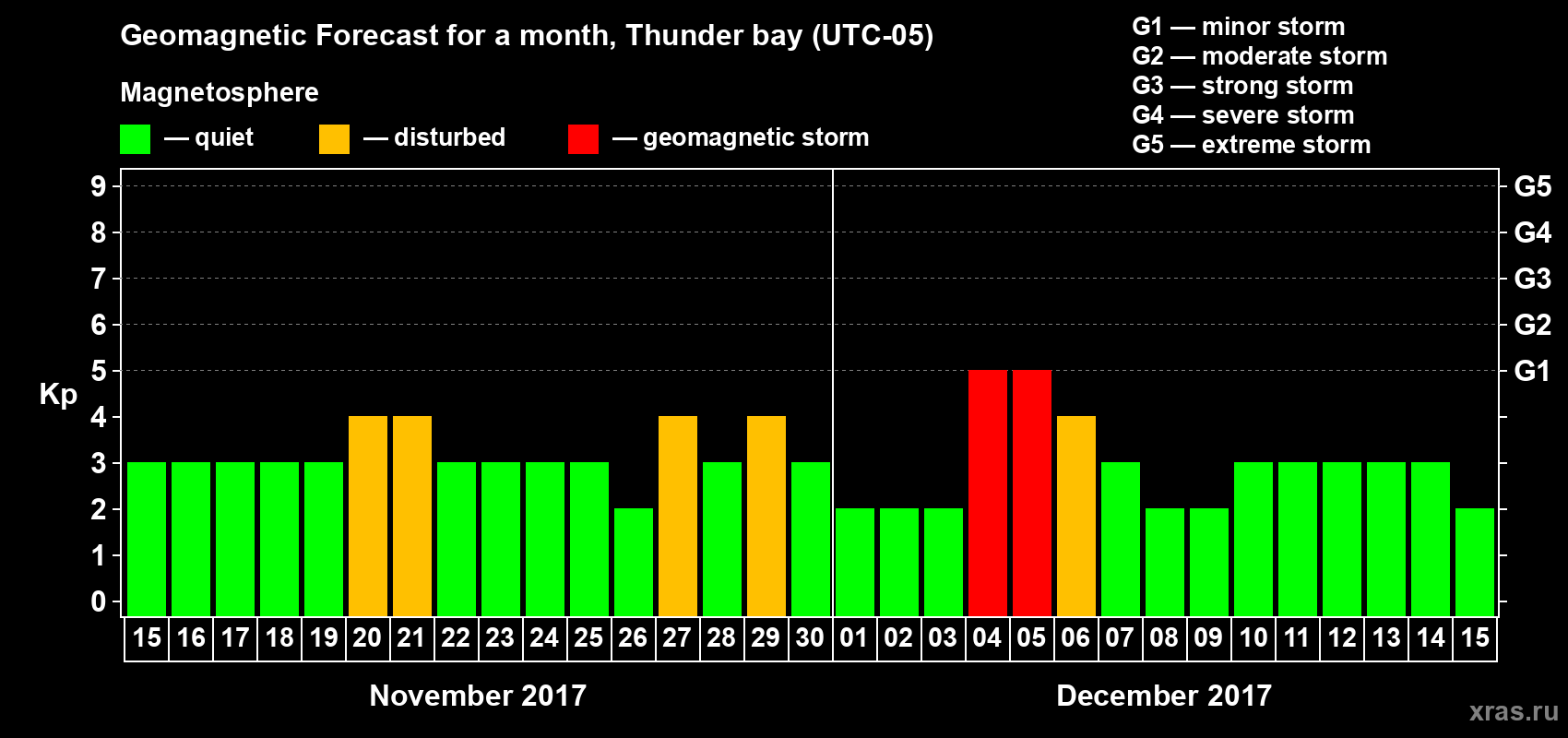 Geomagnetic Forecast for a month, Thunder bay (UTC-05)

Magnetosphere

— quiet — disturbed — geomagnetic storm

G1 — minor storm
G2 — moderate storm
G3 — strong storm
G4 — severe storm
G5 — extreme storm

Kp

9 8 7 6 5 4 3 2 1 0

G5 G4 G3 G2 G1

15 16 17 18 19 20 21 22 23 24 25 26 27 28 29 30 01 02 03 04 05 06 07 08 09 10 11 12 13 14 15

November 2017

December 2017

xras.ru